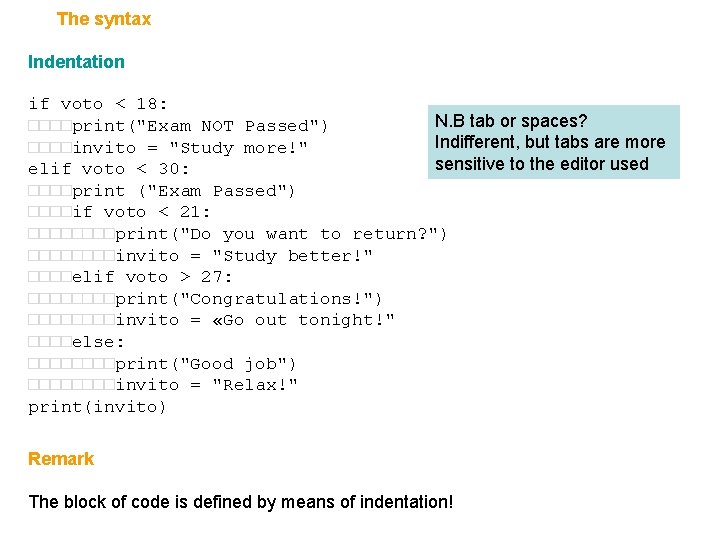 The syntax

Indentation

if voto < 18:
□□□□print("Exam NOT Passed")
□□□□invito = "Study more!"
elif voto < 30:
□□□□print ("Exam Passed")
□□□□if voto < 21:
□□□□□□□□print("Do you want to return?")
□□□□□□□□invito = "Study better!"
□□□□elif voto > 27:
□□□□□□□□print("Congratulations!")
□□□□□□□□invito = «Go out tonight!"
□□□□else:
□□□□□□□□print("Good job")
□□□□□□□□invito = "Relax!"
print(invito)

N.B tab or spaces? Indifferent, but tabs are more sensitive to the editor used

Remark

The block of code is defined by means of indentation!